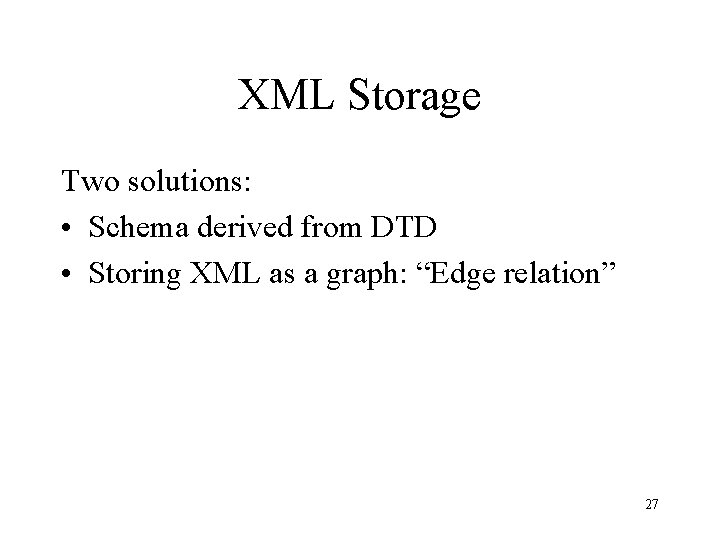 XML Storage

Two solutions:

• Schema derived from DTD
• Storing XML as a graph: “Edge relation”

27